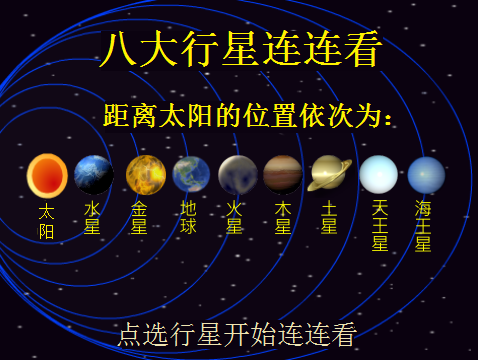 八大行星连连看

距离太阳的位置依次为：

太阳 水星 金星 地球 火星 木星 土星 天王星 海王星

点选行星开始连连看